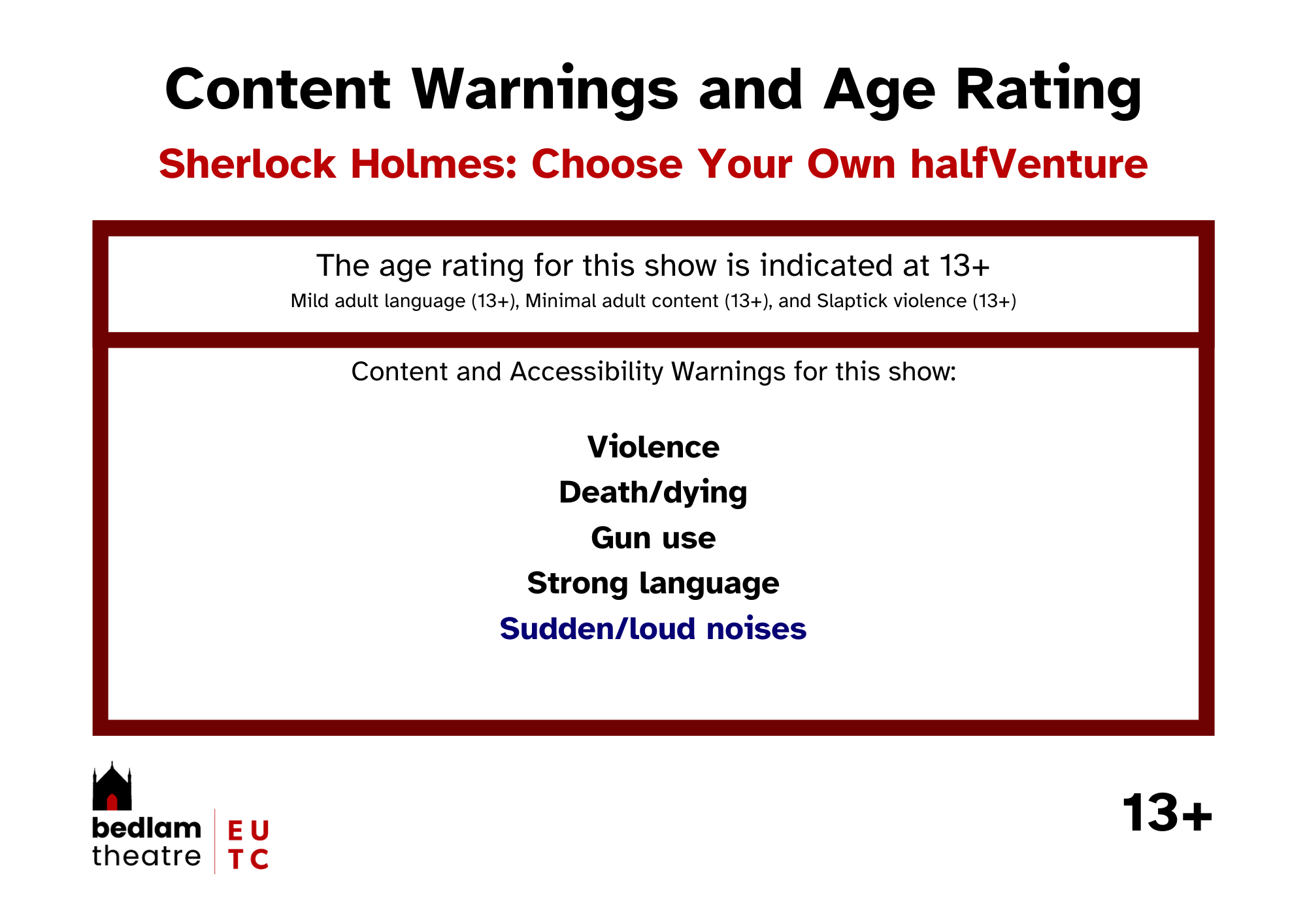 Content Warnings and Age Rating

Sherlock Holmes: Choose Your Own halfVenture

The age rating for this show is indicated at 13+
Mild adult language (13+), Minimal adult content (13+), and Slaptick violence (13+)

Content and Accessibility Warnings for this show:

Violence
Death/dying
Gun use
Strong language
Sudden/loud noises

bedlam theatre

E U
T C

13+